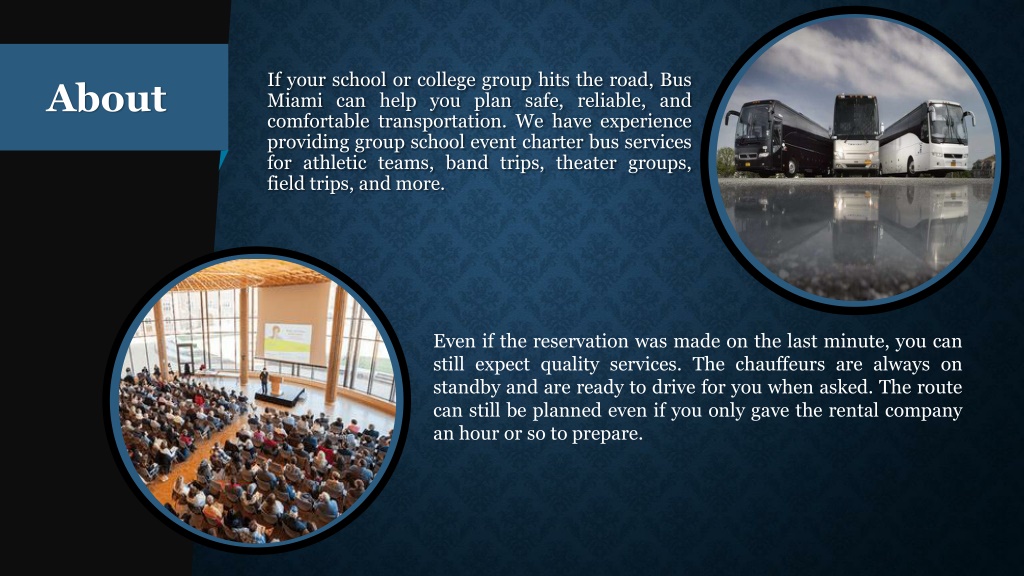 About

If your school or college group hits the road, Bus Miami can help you plan safe, reliable, and comfortable transportation. We have experience providing group school event charter bus services for athletic teams, band trips, theater groups, field trips, and more.

Even if the reservation was made on the last minute, you can still expect quality services. The chauffeurs are always on standby and are ready to drive for you when asked. The route can still be planned even if you only gave the rental company an hour or so to prepare.